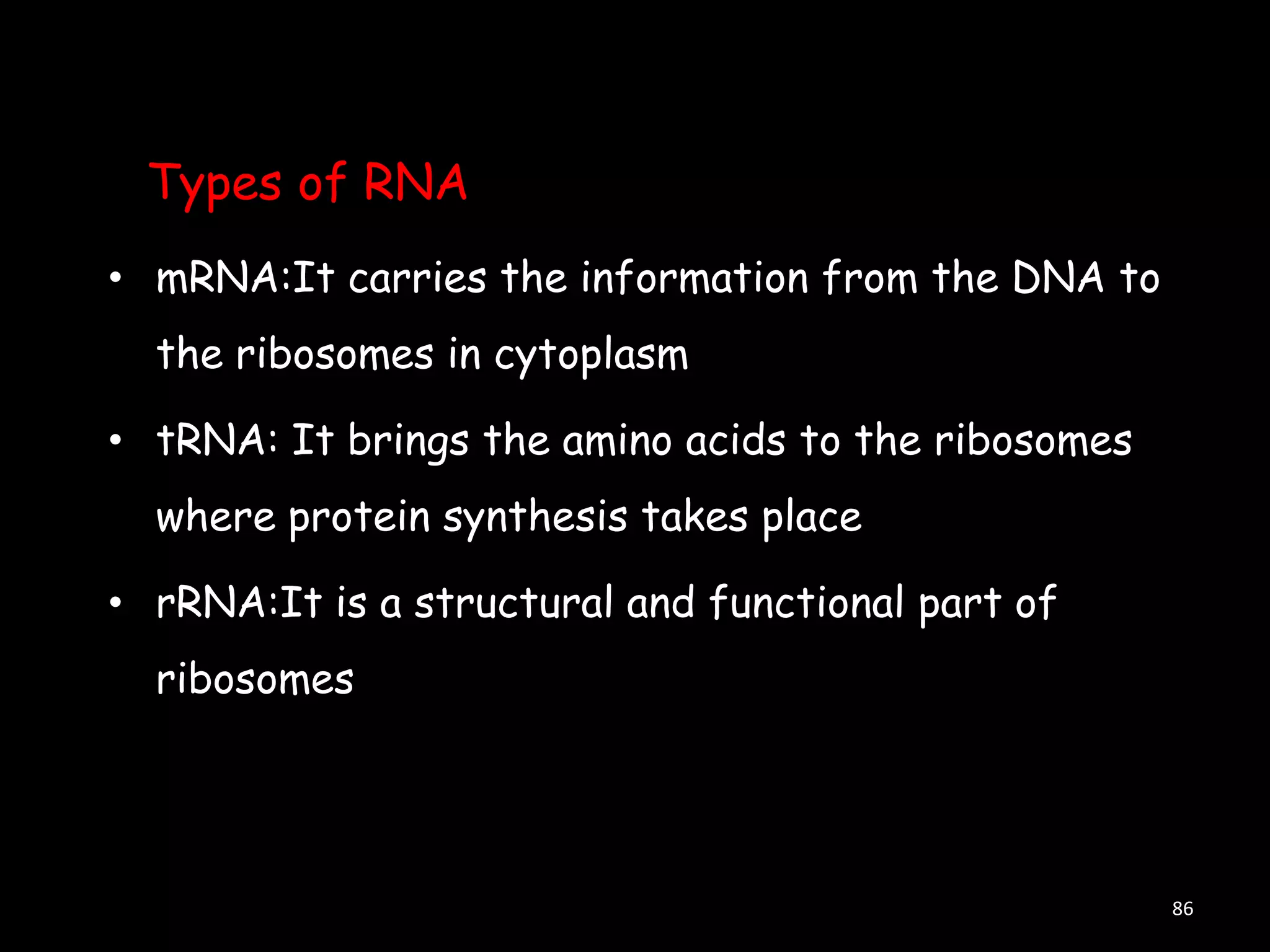 Types of RNA

• mRNA:It carries the information from the DNA to the ribosomes in cytoplasm

• tRNA: It brings the amino acids to the ribosomes where protein synthesis takes place

• rRNA:It is a structural and functional part of ribosomes

86